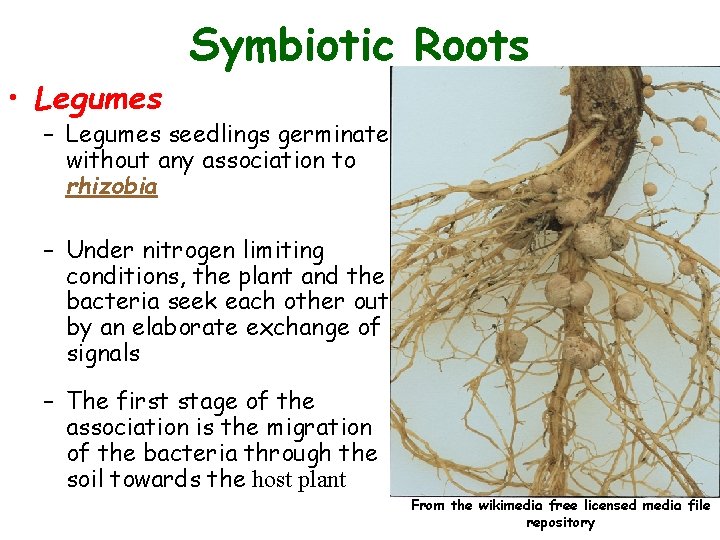 Symbiotic Roots

• Legumes

– Legumes seedlings germinate without any association to rhizobia

– Under nitrogen limiting conditions, the plant and the bacteria seek each other out by an elaborate exchange of signals

– The first stage of the association is the migration of the bacteria through the soil towards the host plant

From the wikimedia free licensed media file repository